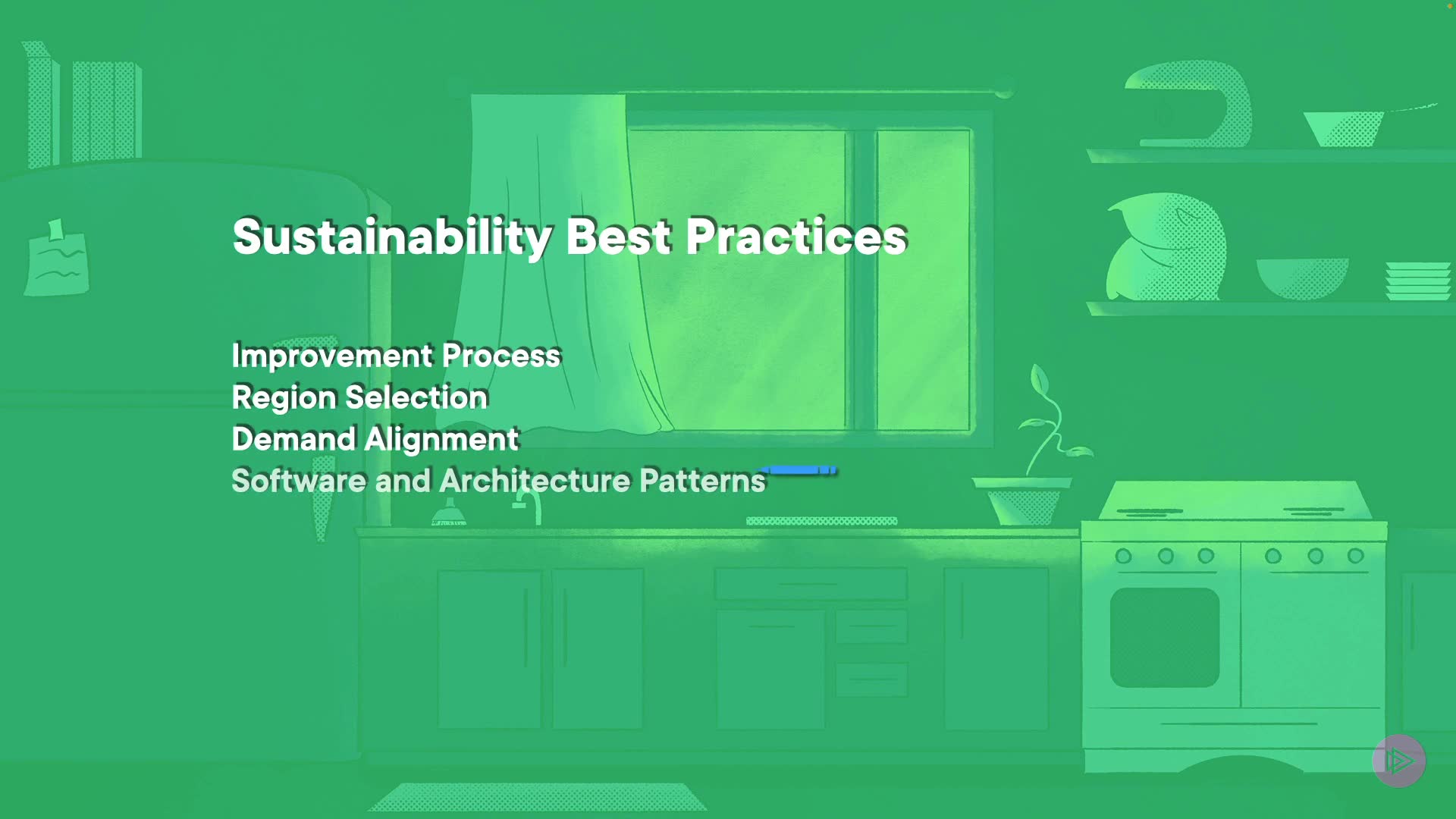 Sustainability Best Practices

Improvement Process
Region Selection
Demand Alignment
Software and Architecture Patterns